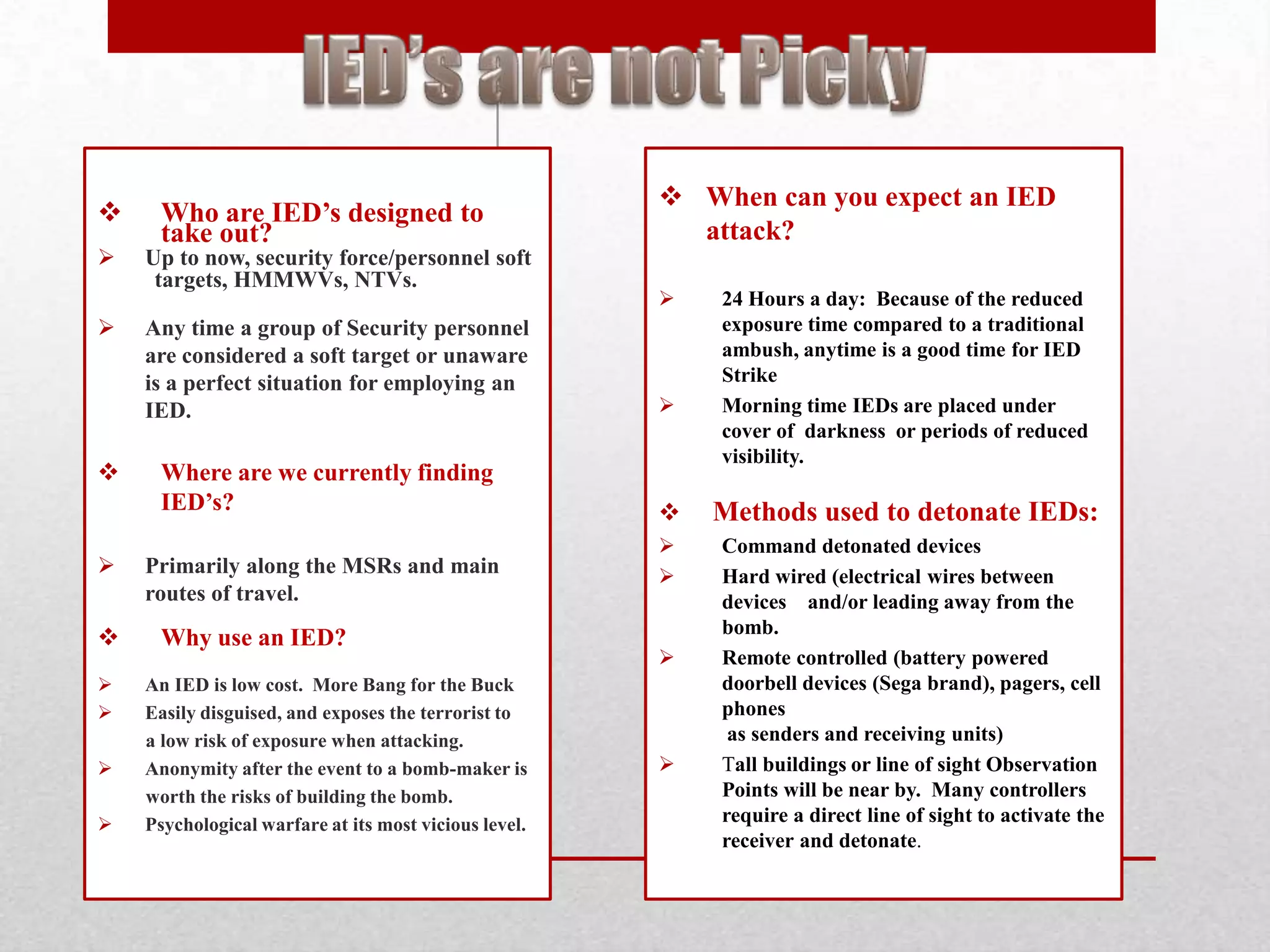 IED's are not Picky

❖ Who are IED's designed to take out?

➢ Up to now, security force/personnel soft targets, HMMWVs, NTVs.

➢ Any time a group of Security personnel are considered a soft target or unaware is a perfect situation for employing an IED.

❖ Where are we currently finding IED's?

➢ Primarily along the MSRs and main routes of travel.

❖ Why use an IED?

➢ An IED is low cost. More Bang for the Buck

➢ Easily disguised, and exposes the terrorist to a low risk of exposure when attacking.

➢ Anonymity after the event to a bomb-maker is worth the risks of building the bomb.

➢ Psychological warfare at its most vicious level.

❖ When can you expect an IED attack?

➢ 24 Hours a day: Because of the reduced exposure time compared to a traditional ambush, anytime is a good time for IED Strike

➢ Morning time IEDs are placed under cover of darkness or periods of reduced visibility.

❖ Methods used to detonate IEDs:

➢ Command detonated devices

➢ Hard wired (electrical wires between devices and/or leading away from the bomb.

➢ Remote controlled (battery powered doorbell devices (Sega brand), pagers, cell phones
as senders and receiving units)

➢ Tall buildings or line of sight Observation Points will be near by. Many controllers require a direct line of sight to activate the receiver and detonate.